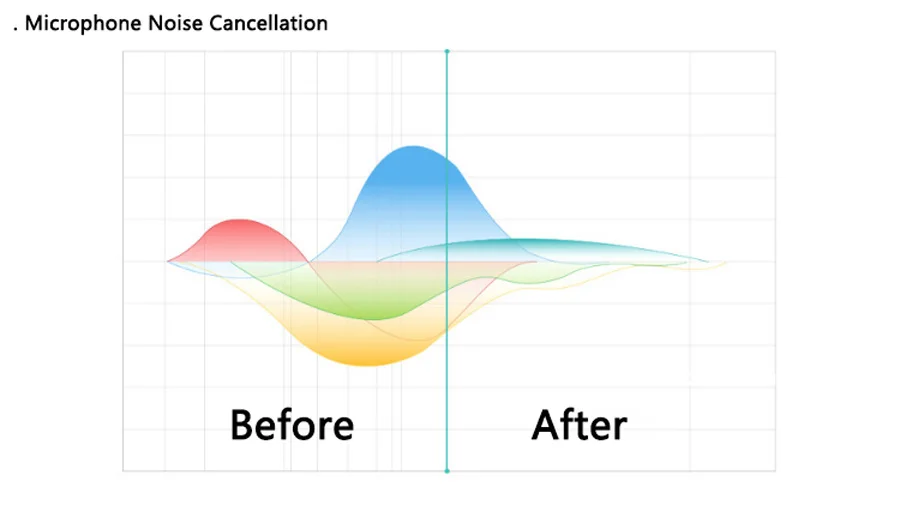 . Microphone Noise Cancellation

Before

After